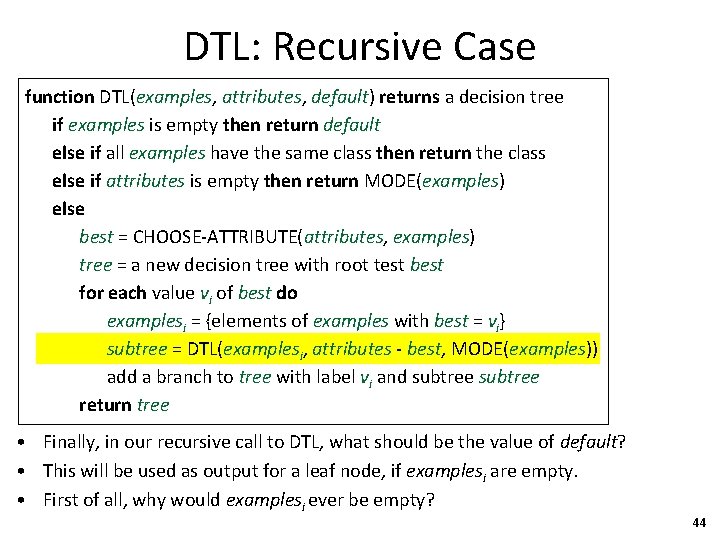 DTL: Recursive Case

function DTL(examples, attributes, default) returns a decision tree
if examples is empty then return default
else if all examples have the same class then return the class
else if attributes is empty then return MODE(examples)
else
best = CHOOSE-ATTRIBUTE(attributes, examples)
tree = a new decision tree with root test best
for each value $v_i$ of best do
$examples_i$ = {elements of examples with best = $v_i$}
subtree = DTL($examples_i$, attributes - best, MODE(examples))
add a branch to tree with label $v_i$ and subtree subtree
return tree

• Finally, in our recursive call to DTL, what should be the value of default?
• This will be used as output for a leaf node, if $examples_i$ are empty.
• First of all, why would $examples_i$ ever be empty?

44